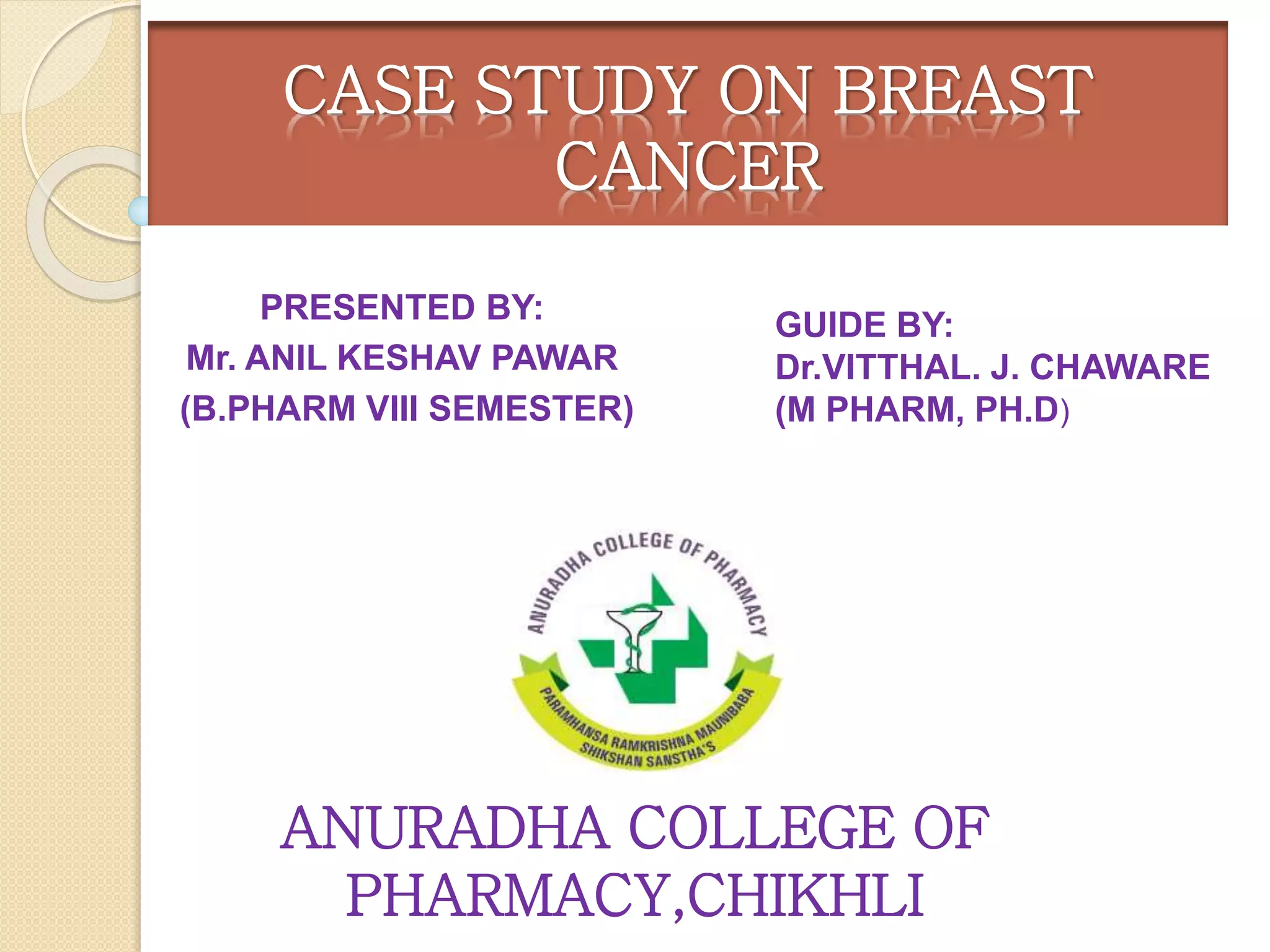 CASE STUDY ON BREAST CANCER

PRESENTED BY:
Mr. ANIL KESHAV PAWAR
(B.PHARM VIII SEMESTER)

GUIDE BY:
Dr.VITTHAL. J. CHAWARE
(M PHARM, PH.D)

ANURADHA COLLEGE OF PHARMACY

PARAMHANSA RAMKRISHNA MAUNIBABA SHIKSHAN SANSTHA'S

ANURADHA COLLEGE OF PHARMACY,CHIKHLI